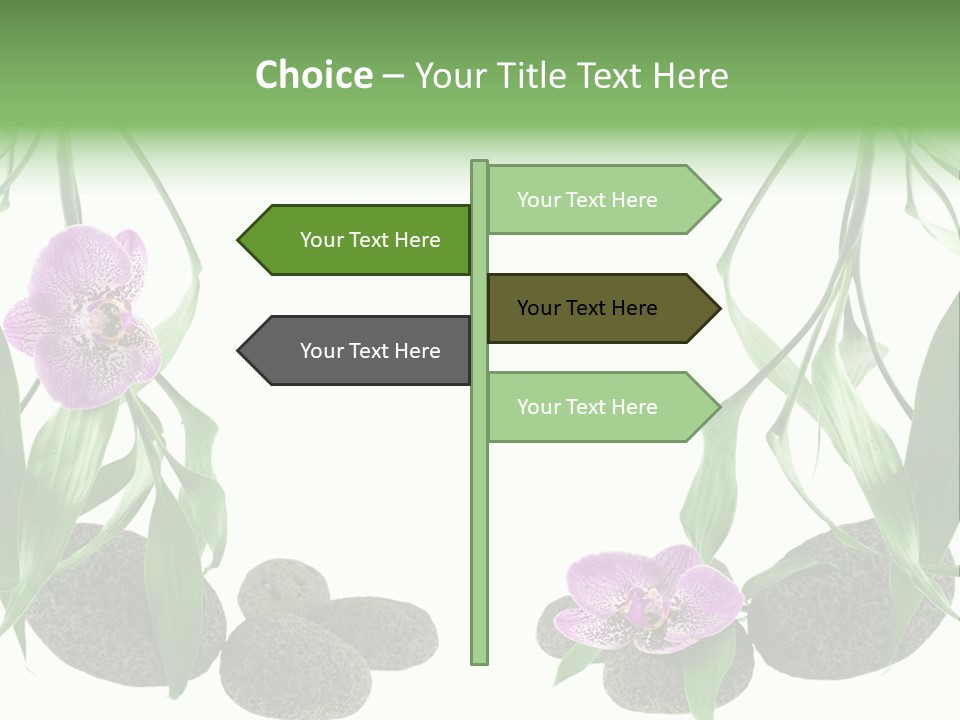 Choice – Your Title Text Here

Your Text Here

Your Text Here

Your Text Here

Your Text Here

Your Text Here